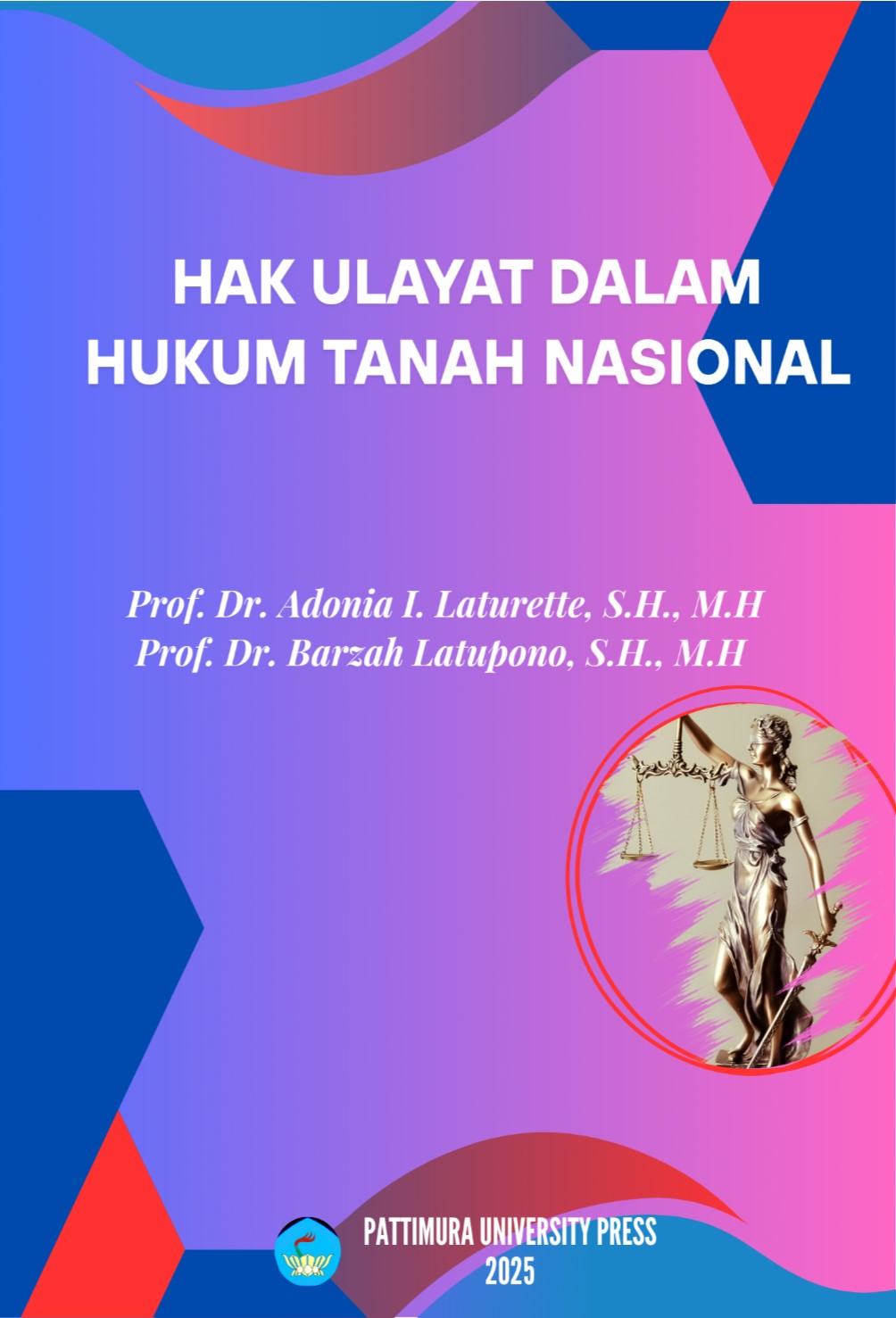 HAK ULAYAT DALAM HUKUM TANAH NASIONAL

Prof. Dr. Adonia I. Laturette, S.H., M.H
Prof. Dr. Barzah Latupono, S.H., M.H

PATTIMURA UNIVERSITY PRESS
2025